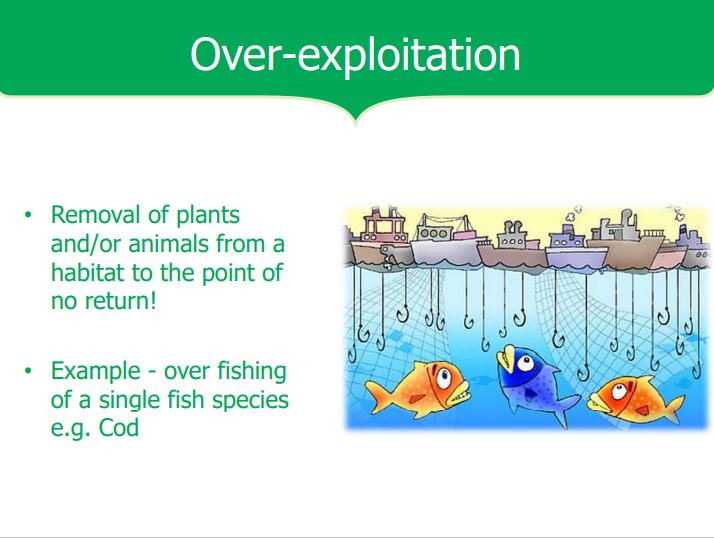 Over-exploitation

• Removal of plants and/or animals from a habitat to the point of no return!

• Example - over fishing of a single fish species e.g. Cod